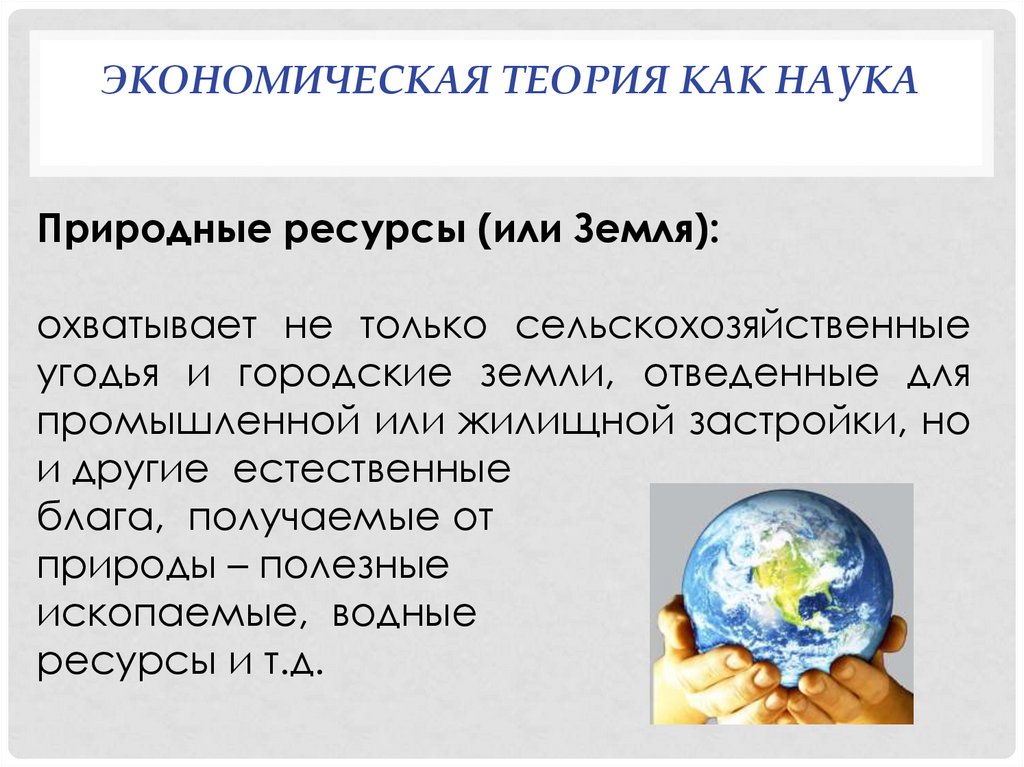 ЭКОНОМИЧЕСКАЯ ТЕОРИЯ КАК НАУКА

Природные ресурсы (или Земля):

охватывает не только сельскохозяйственные угодья и городские земли, отведенные для промышленной или жилищной застройки, но и другие естественные блага, получаемые от природы – полезные ископаемые, водные ресурсы и т.д.